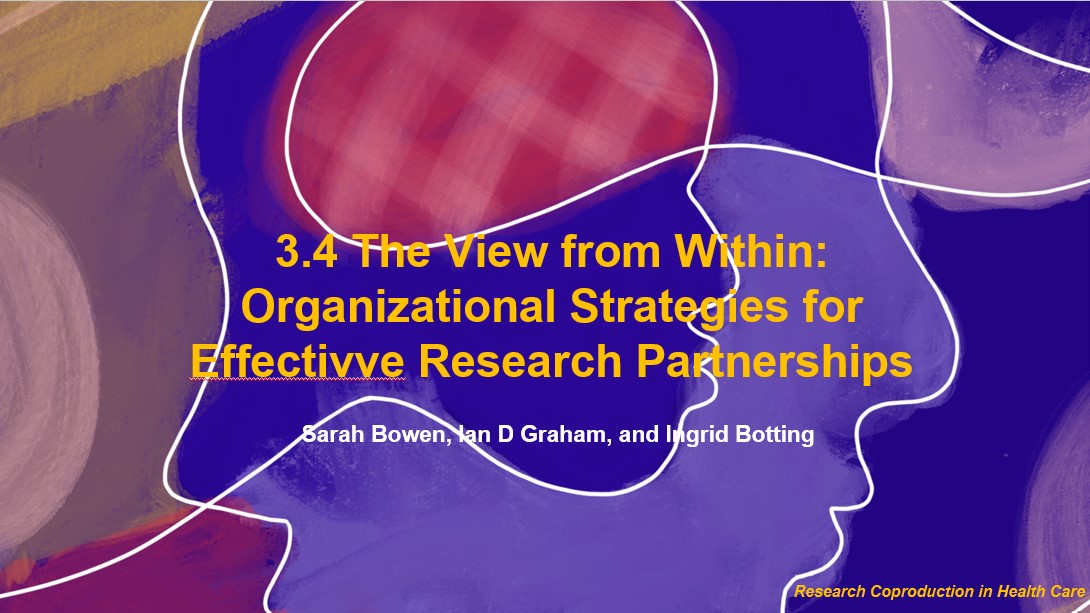 3.4 The View from Within: Organizational Strategies for Effectivve Research Partnerships

Sarah Bowen, Ian D Graham, and Ingrid Botting

Research Coproduction in Health Care